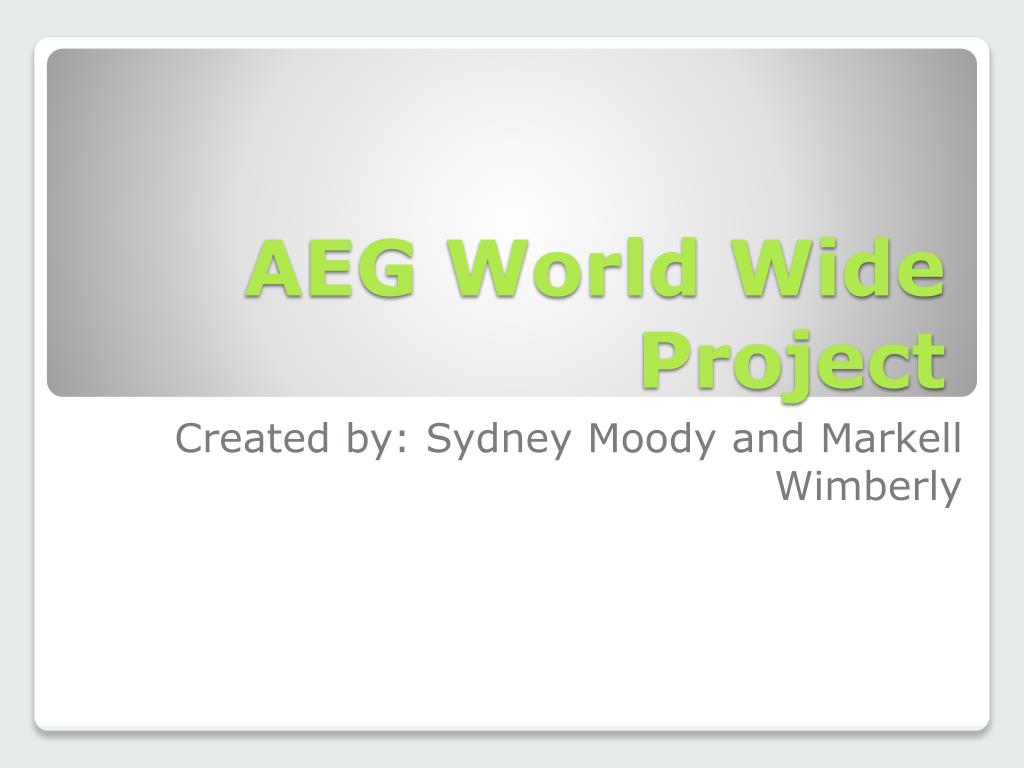 AEG World Wide Project

Created by: Sydney Moody and Markell Wimberly